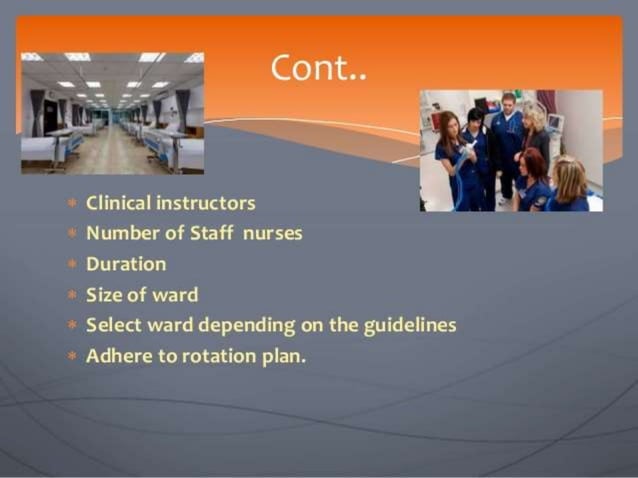 Cont..

* Clinical instructors
* Number of Staff nurses
* Duration
* Size of ward
* Select ward depending on the guidelines
* Adhere to rotation plan.